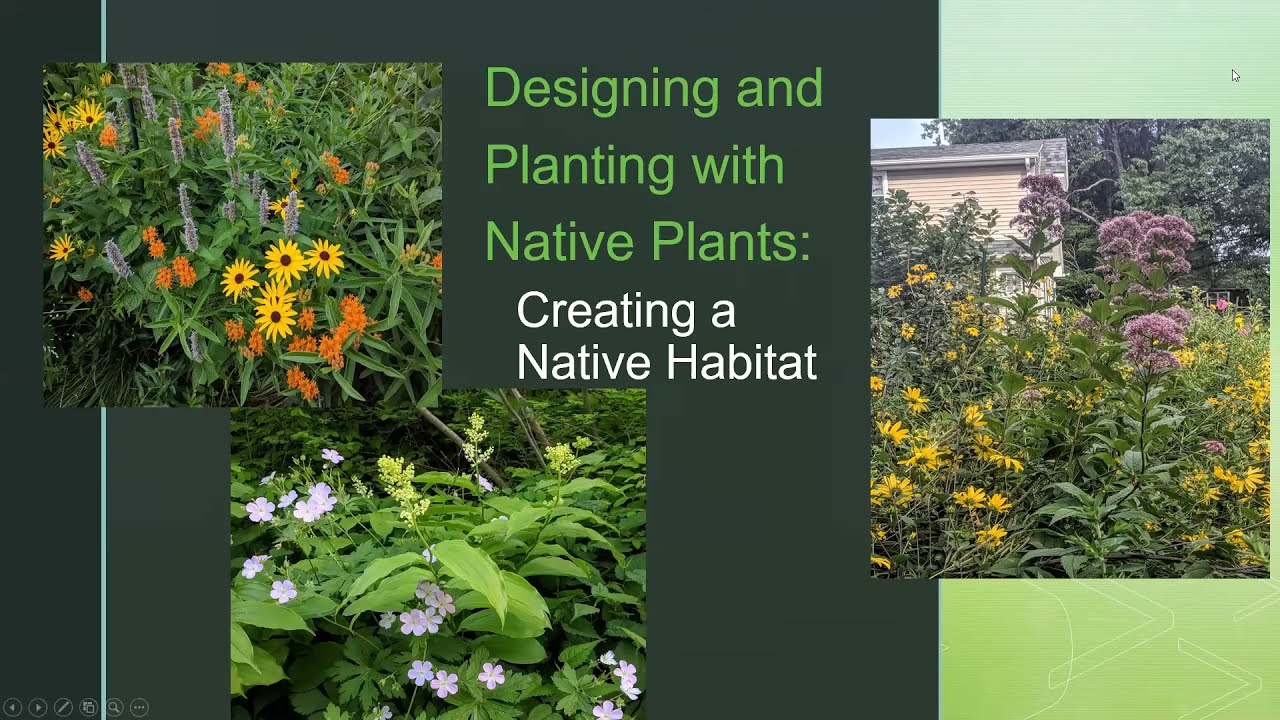 Designing and Planting with Native Plants:

Creating a Native Habitat